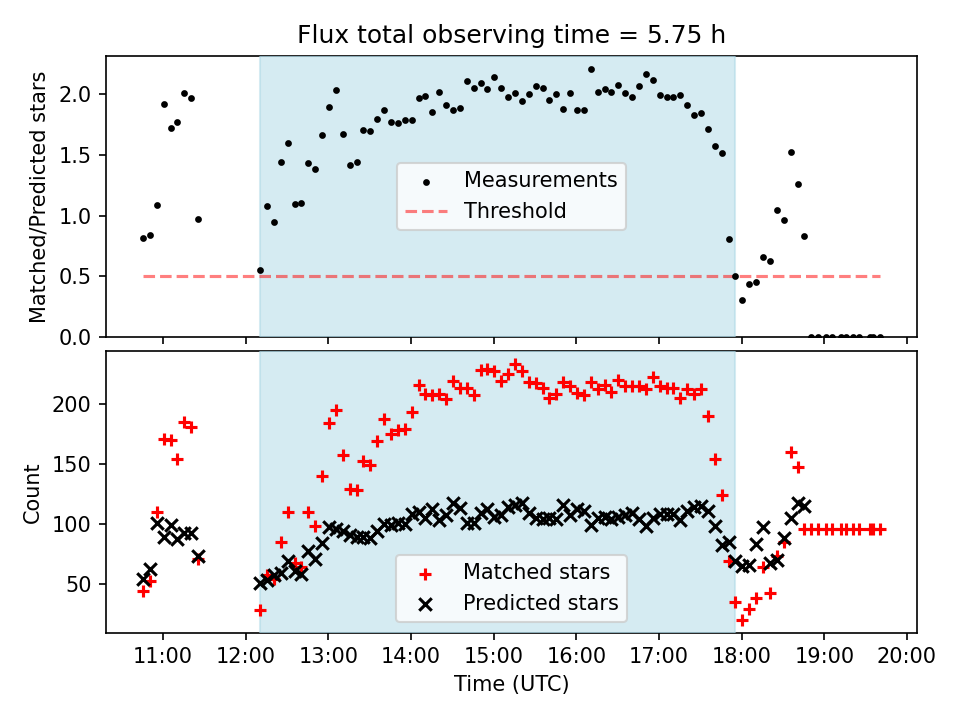 Flux total observing time = 5.75 h

Matched/Predicted stars

2.0
1.5
1.0
0.5
0.0

Measurements
Threshold

Count

200
150
100
50

Matched stars
Predicted stars

11:00 12:00 13:00 14:00 15:00 16:00 17:00 18:00 19:00 20:00
Time (UTC)